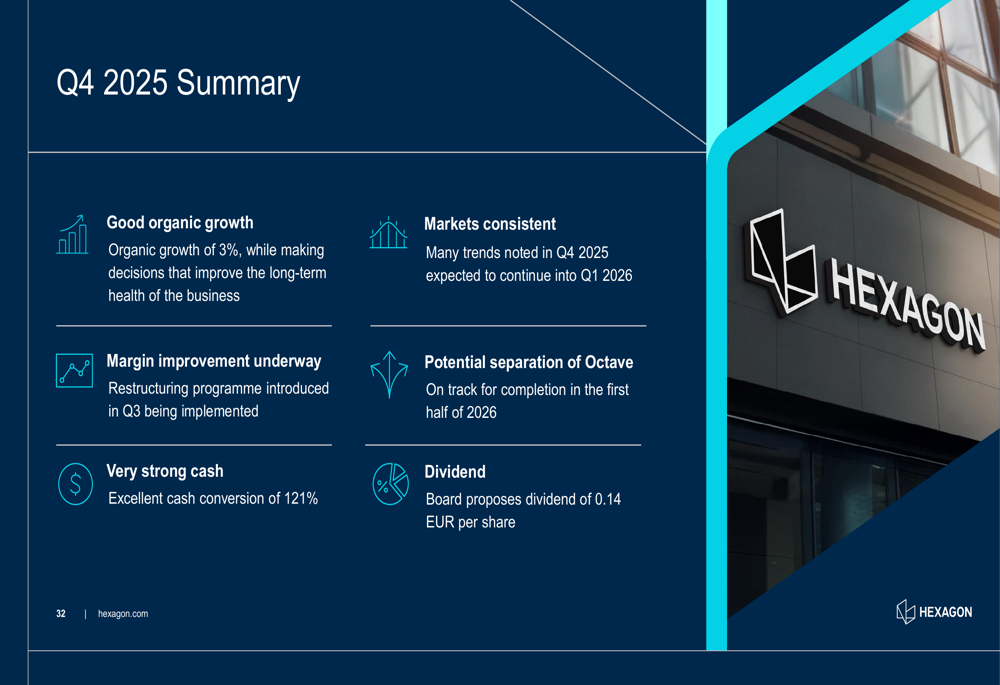 Q4 2025 Summary

Good organic growth
Organic growth of 3%, while making decisions that improve the long-term health of the business

Margin improvement underway
Restructuring programme introduced in Q3 being implemented

Very strong cash
Excellent cash conversion of 121%

Markets consistent
Many trends noted in Q4 2025 expected to continue into Q1 2026

Potential separation of Octave
On track for completion in the first half of 2026

Dividend
Board proposes dividend of 0.14 EUR per share

HEXAGON

32 | hexagon.com

HEXAGON